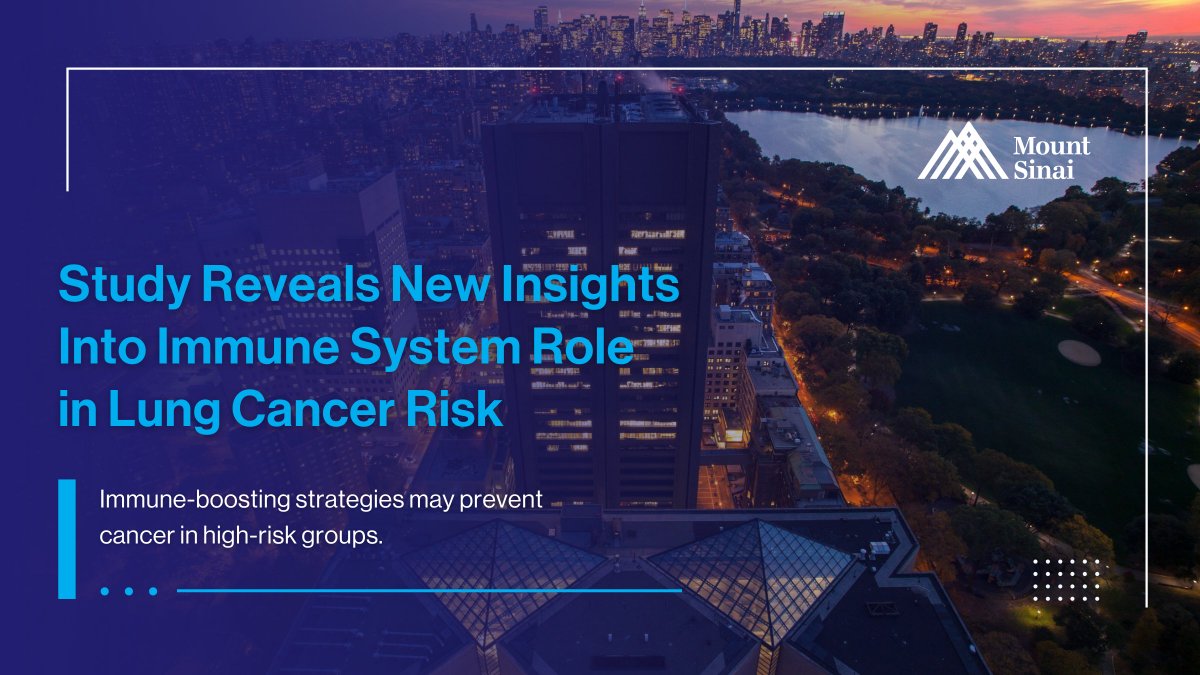 Mount Sinai

Study Reveals New Insights Into Immune System Role in Lung Cancer Risk

Immune-boosting strategies may prevent cancer in high-risk groups.